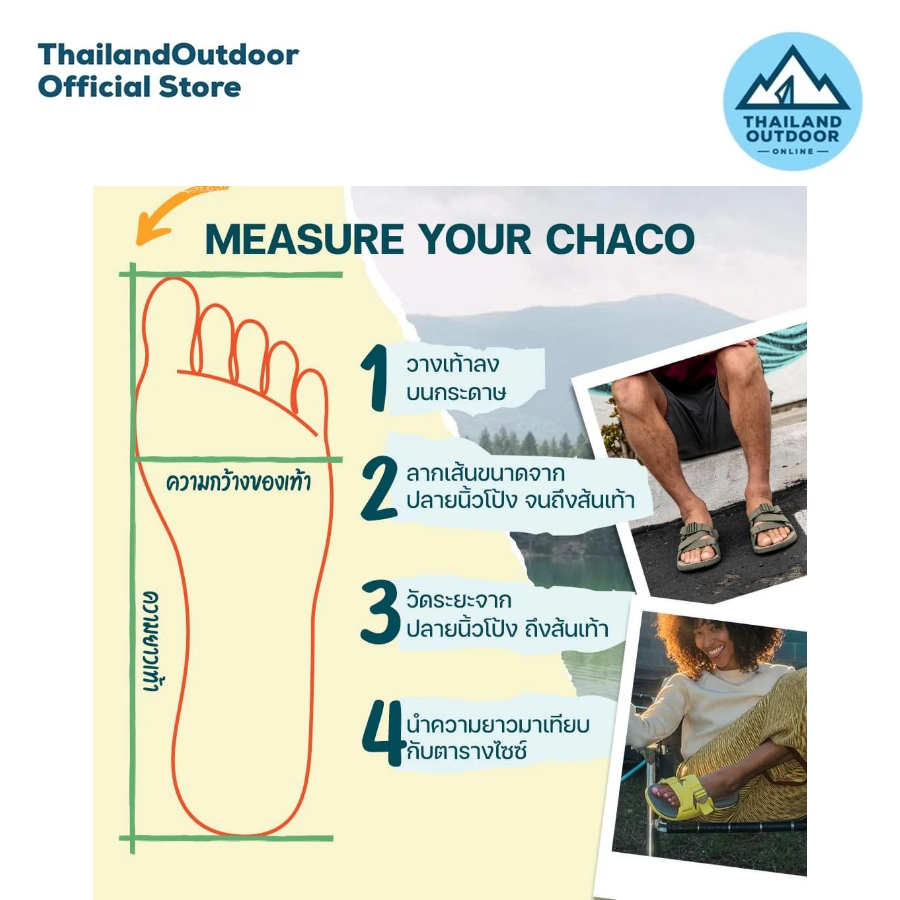 ThailandOutdoor
Official Store

THAILAND
OUTDOOR
ONLINE

MEASURE YOUR CHACO

ความกว้างของเท้า

ความยาวเท้า

1 วางเท้าลง บนกระดาษ

2 ลากเส้นขนาดจาก ปลายนิ้วโป้ง จนถึงส้นเท้า

3 วัดระยะจาก ปลายนิ้วโป้ง ถึงส้นเท้า

4 นำความยาวมาเทียบ กับตารางไซซ์